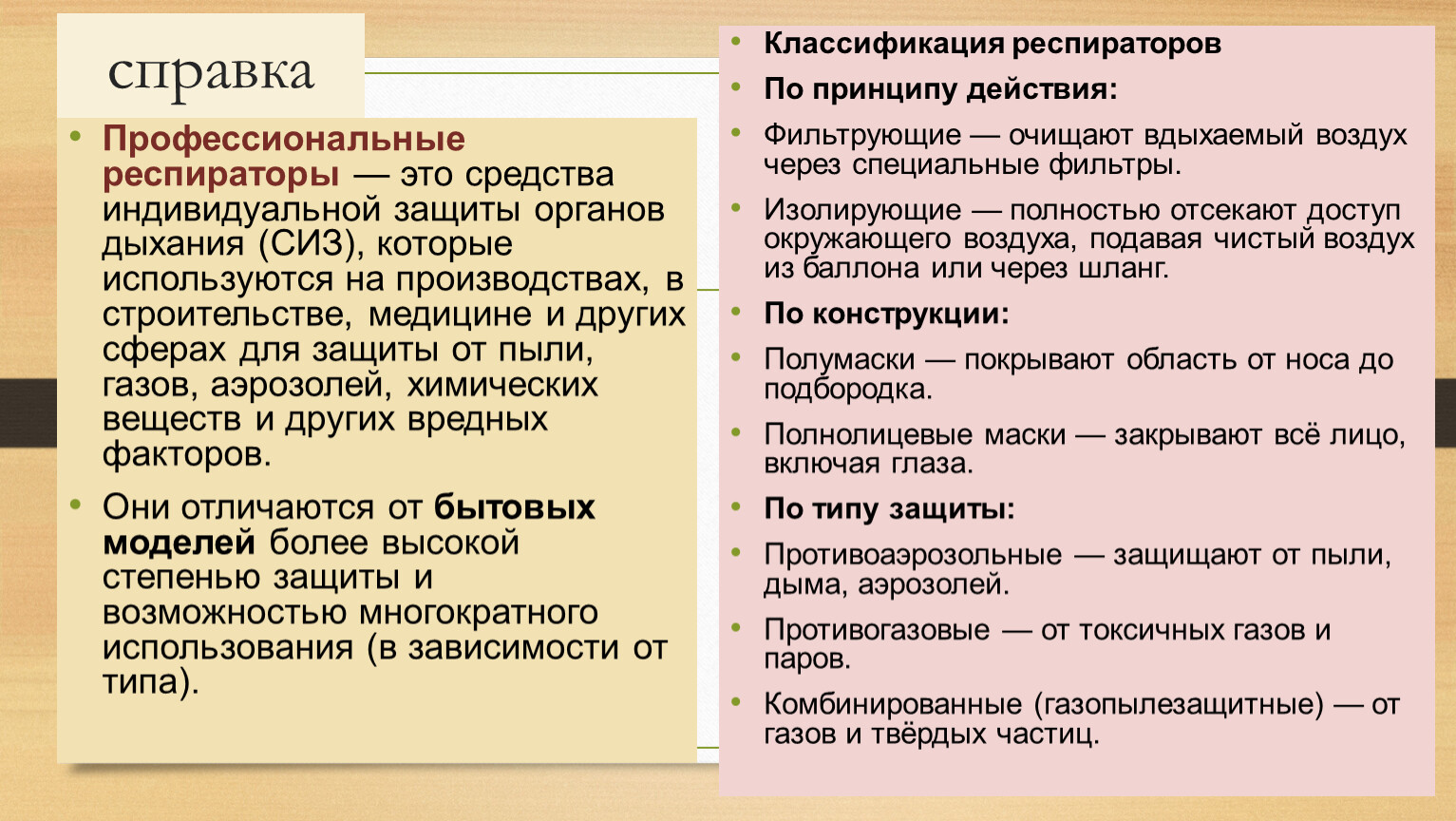 справка

• Профессиональные респираторы — это средства индивидуальной защиты органов дыхания (СИЗ), которые используются на производствах, в строительстве, медицине и других сферах для защиты от пыли, газов, аэрозолей, химических веществ и других вредных факторов.

• Они отличаются от бытовых моделей более высокой степенью защиты и возможностью многократного использования (в зависимости от типа).

• Классификация респираторов

• По принципу действия:

• Фильтрующие — очищают вдыхаемый воздух через специальные фильтры.

• Изолирующие — полностью отсекают доступ окружающего воздуха, подавая чистый воздух из баллона или через шланг.

• По конструкции:

• Полумаски — покрывают область от носа до подбородка.

• Полнолицевые маски — закрывают всё лицо, включая глаза.

• По типу защиты:

• Противоаэрозольные — защищают от пыли, дыма, аэрозолей.

• Противогазовые — от токсичных газов и паров.

• Комбинированные (газопылезащитные) — от газов и твёрдых частиц.